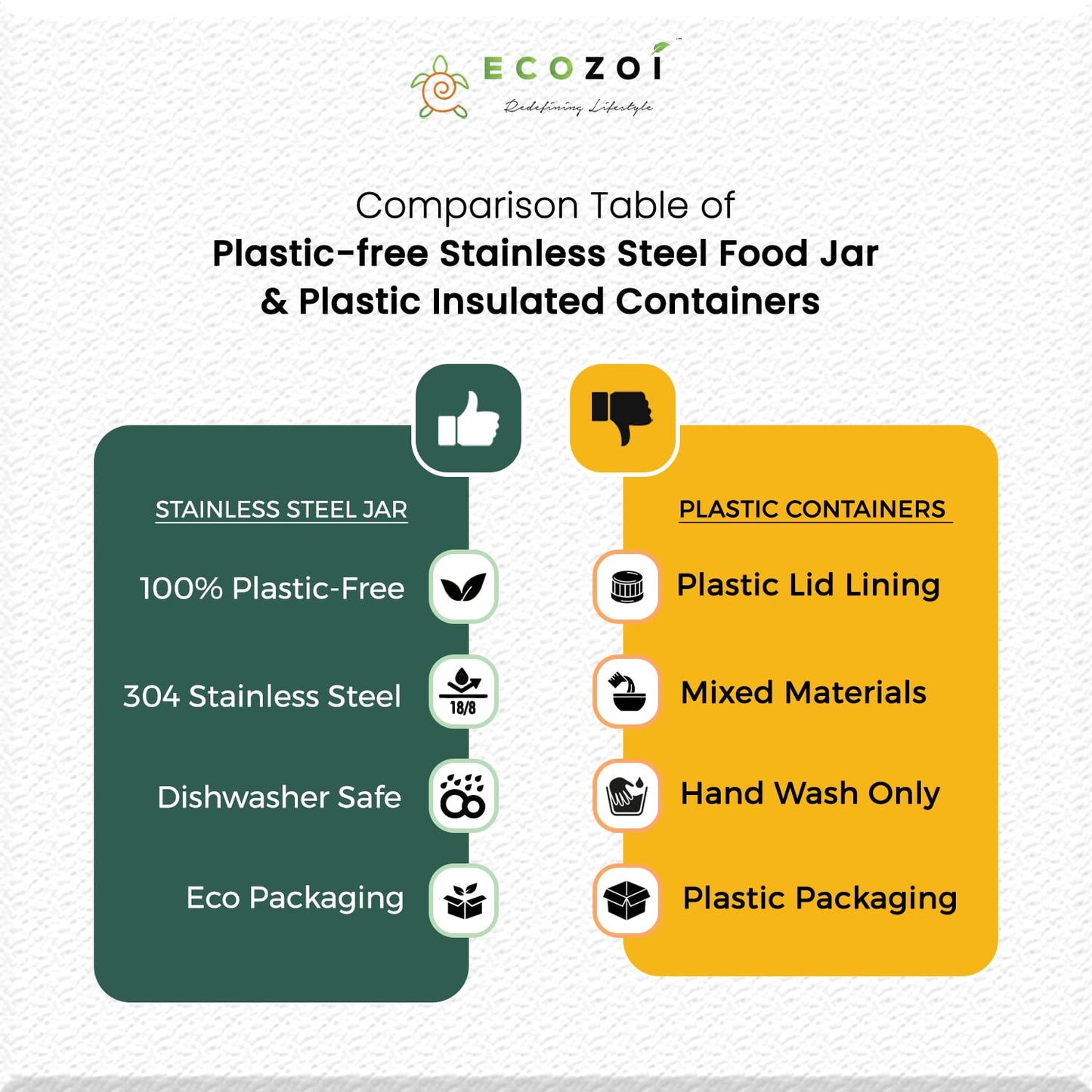 ECOZOI
Redefining Lifestyle

Comparison Table of
Plastic-free Stainless Steel Food Jar & Plastic Insulated Containers

STAINLESS STEEL JAR

100% Plastic-Free

304 Stainless Steel

18/8

Dishwasher Safe

Eco Packaging

PLASTIC CONTAINERS

Plastic Lid Lining

Mixed Materials

Hand Wash Only

Plastic Packaging